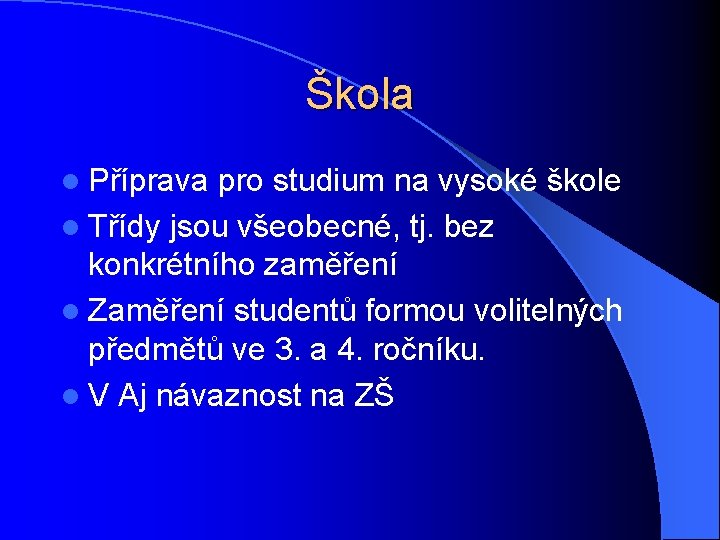 Škola

- Příprava pro studium na vysoké škole
- Třídy jsou všeobecné, tj. bez konkrétního zaměření
- Zaměření studentů formou volitelných předmětů ve 3. a 4. ročníku.
- V Aj návaznost na ZŠ